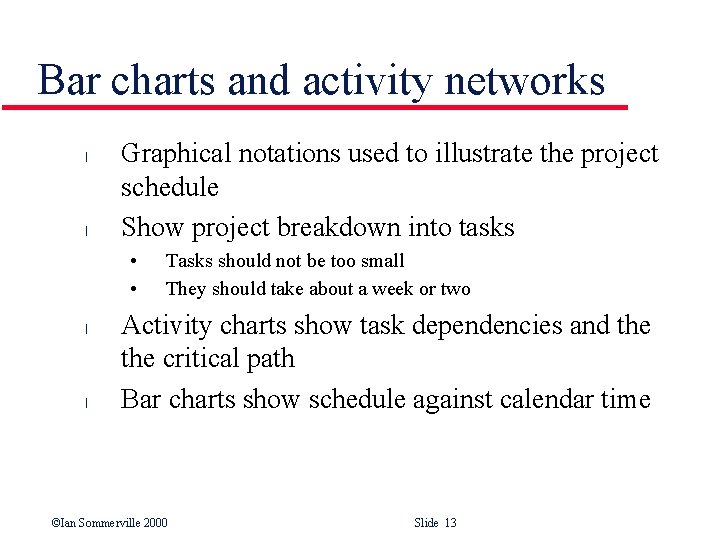 Bar charts and activity networks

l Graphical notations used to illustrate the project schedule

l Show project breakdown into tasks

• Tasks should not be too small

• They should take about a week or two

l Activity charts show task dependencies and the the critical path

l Bar charts show schedule against calendar time

©Ian Sommerville 2000

Slide 13